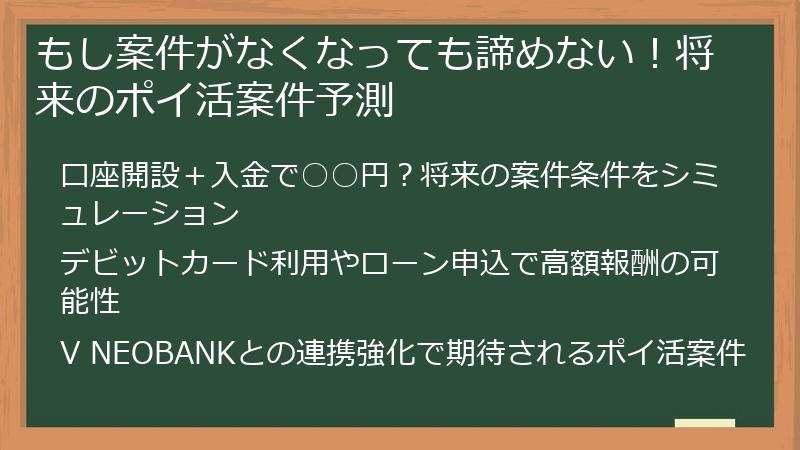 もし案件がなくなっても諦めない！将来のポイ活案件予測

口座開設＋入金で○○円？将来の案件条件をシミュレーション

デビットカード利用やローン申込で高額報酬の可能性

V NEOBANKとの連携強化で期待されるポイ活案件